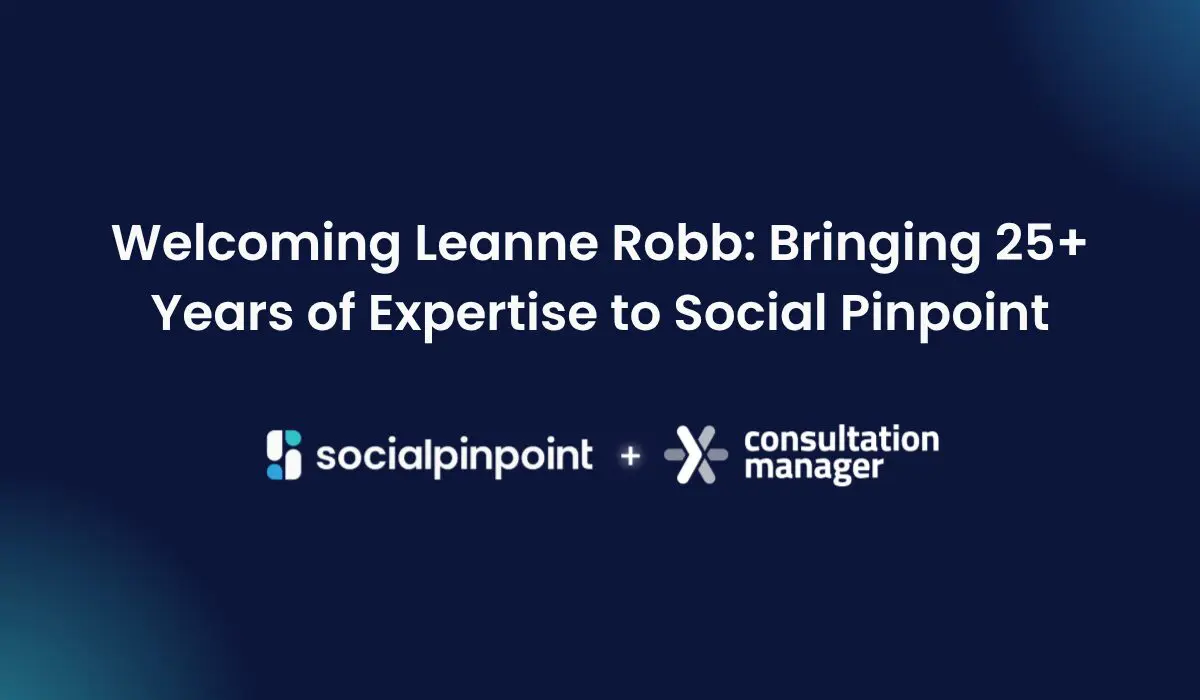 Welcoming Leanne Robb: Bringing 25+ Years of Expertise to Social Pinpoint

socialpinpoint + consultation manager